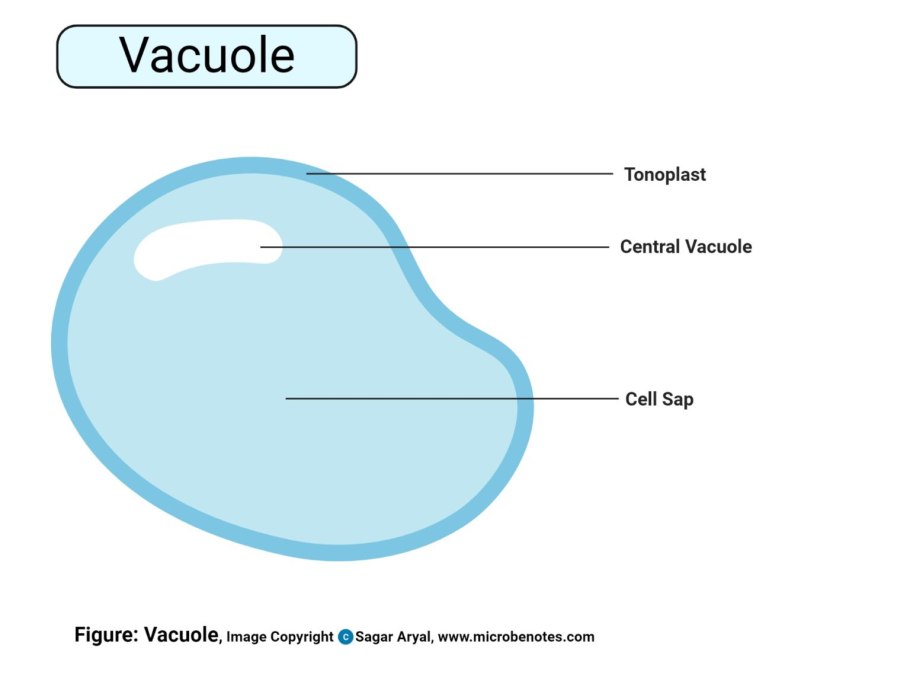 Vacuole

Tonoplast

Central Vacuole

Cell Sap

Figure: Vacuole, Image Copyright © Sagar Aryal, www.microbenotes.com